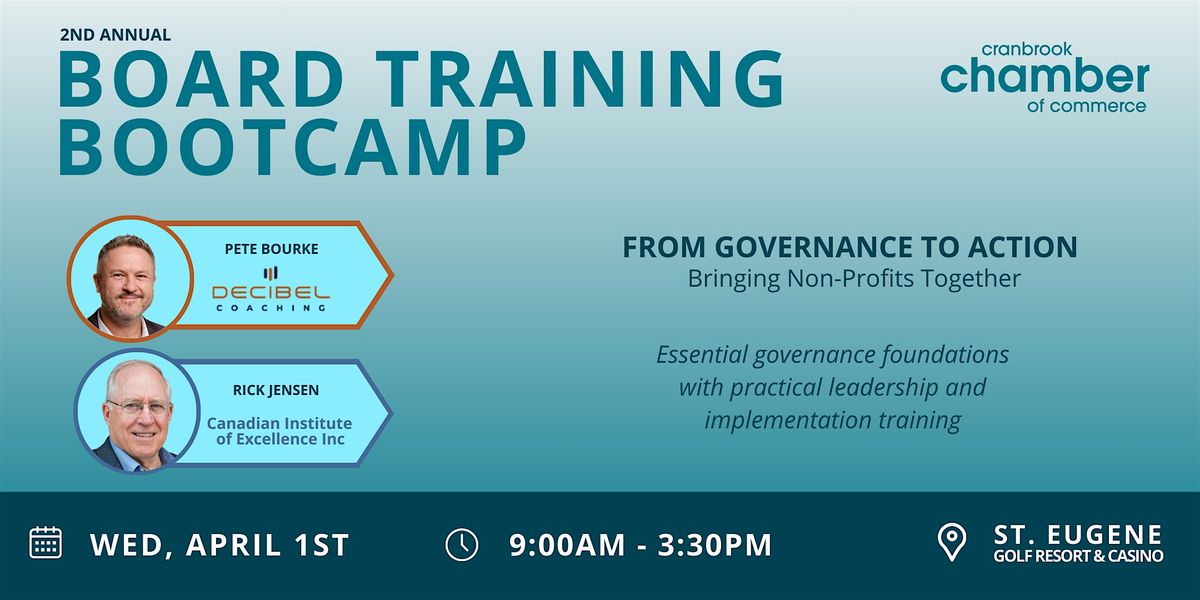 2ND ANNUAL
BOARD TRAINING BOOTCAMP

cranbrook chamber of commerce

PETE BOURKE
DECIBEL COACHING

RICK JENSEN
Canadian Institute of Excellence Inc

FROM GOVERNANCE TO ACTION
Bringing Non-Profits Together

Essential governance foundations with practical leadership and implementation training

WED, APRIL 1ST
9:00AM - 3:30PM
ST. EUGENE
GOLF RESORT & CASINO